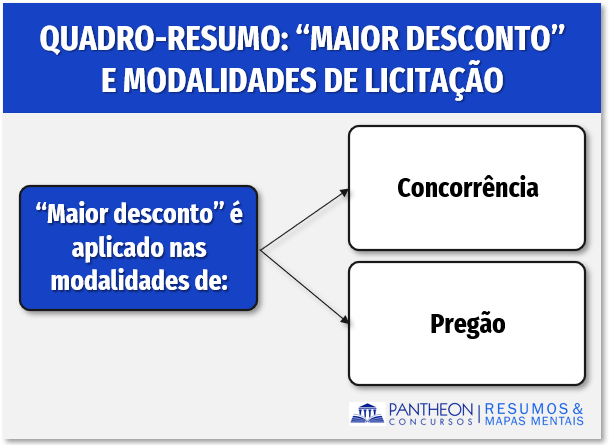 QUADRO-RESUMO: “MAIOR DESCONTO” E MODALIDADES DE LICITAÇÃO

“Maior desconto” é aplicado nas modalidades de:

Concorrência

Pregão

PANTHEON CONCURSOS | RESUMOS & MAPAS MENTAIS